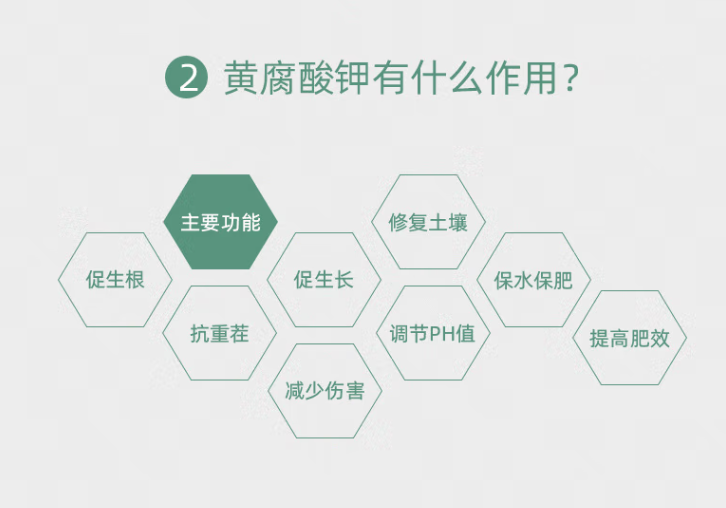 2 黄腐酸钾有什么作用？

主要功能

促生根

抗重茬

促生长

减少伤害

修复土壤

调节PH值

保水保肥

提高肥效